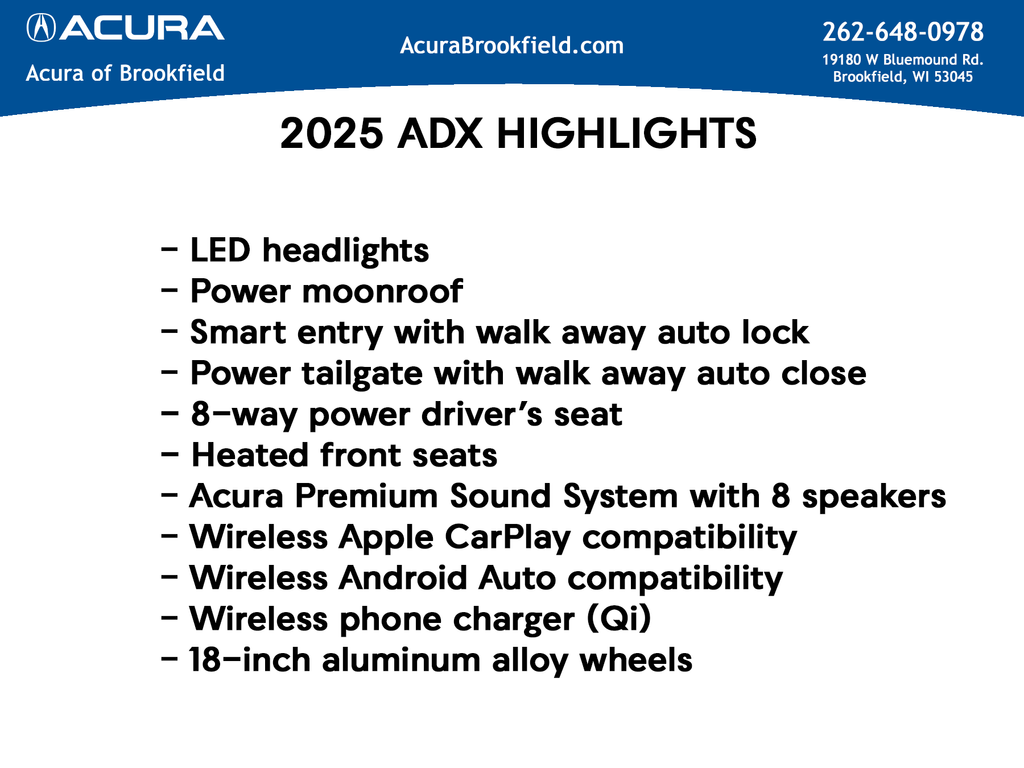 ACURA
Acura of Brookfield

AcuraBrookfield.com

262-648-0978
19180 W Bluemound Rd.
Brookfield, WI 53045

2025 ADX HIGHLIGHTS

- LED headlights
- Power moonroof
- Smart entry with walk away auto lock
- Power tailgate with walk away auto close
- 8-way power driver's seat
- Heated front seats
- Acura Premium Sound System with 8 speakers
- Wireless Apple CarPlay compatibility
- Wireless Android Auto compatibility
- Wireless phone charger (Qi)
- 18-inch aluminum alloy wheels